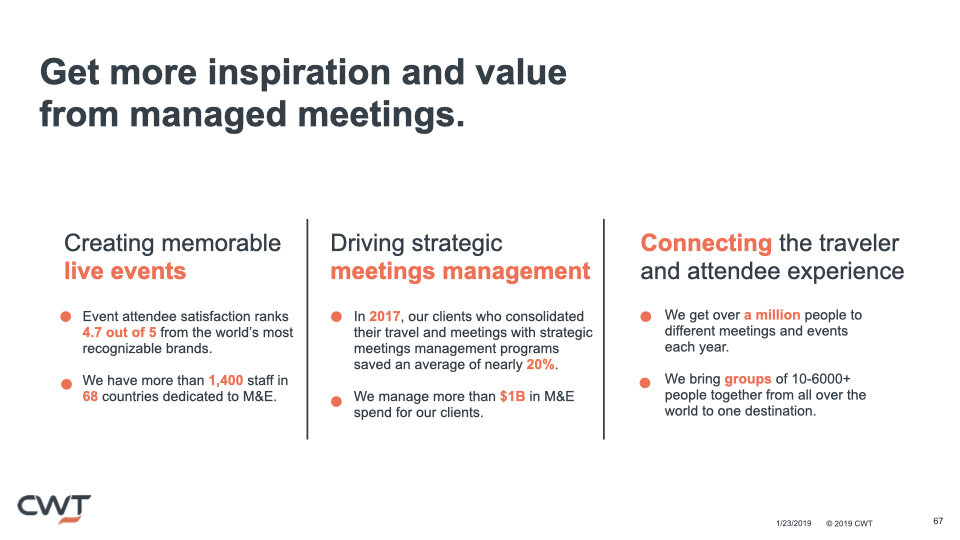 Get more inspiration and value from managed meetings.

Creating memorable live events

Event attendee satisfaction ranks 4.7 out of 5 from the world's most recognizable brands.

We have more than 1,400 staff in 68 countries dedicated to M&E.

Driving strategic meetings management

In 2017, our clients who consolidated their travel and meetings with strategic meetings management programs saved an average of nearly 20%.

We manage more than $1B in M&E spend for our clients.

Connecting the traveler and attendee experience

We get over a million people to different meetings and events each year.

We bring groups of 10-6000+ people together from all over the world to one destination.

CWT

1/23/2019 © 2019 CWT 67